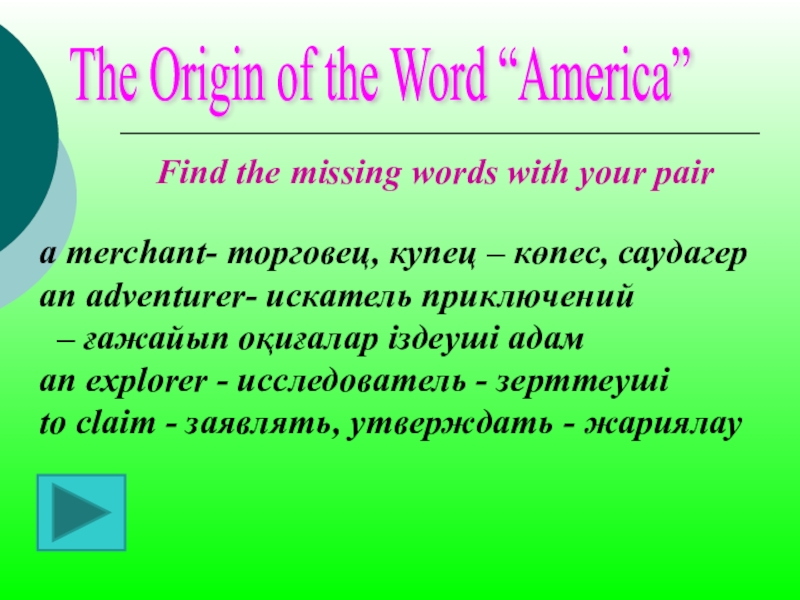 The Origin of the Word “America”

Find the missing words with your pair

a merchant- торговец, купец – көпес, саудагер
an adventurer- искатель приключений
– ғажайып оқиғалар іздеуші адам
an explorer - исследователь - зерттеуші
to claim - заявлять, утверждать - жариялау